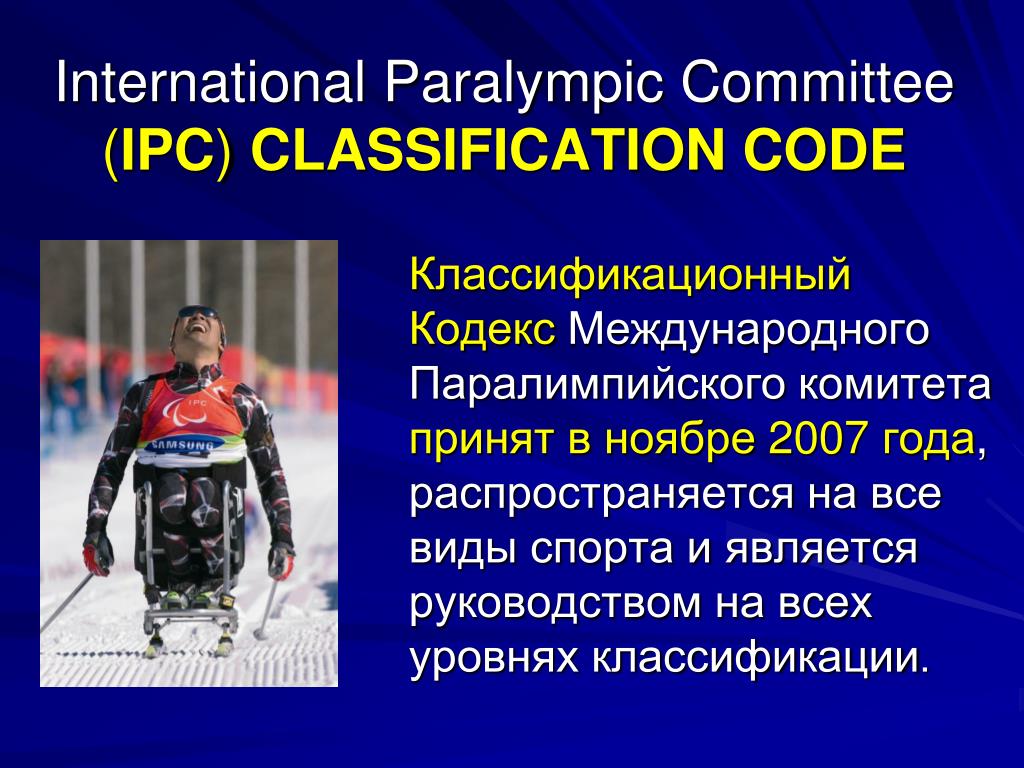 International Paralympic Committee (IPC) CLASSIFICATION CODE

IPC
SAMSUNG

Классификационный Кодекс Международного Паралимпийского комитета принят в ноябре 2007 года, распространяется на все виды спорта и является руководством на всех уровнях классификации.